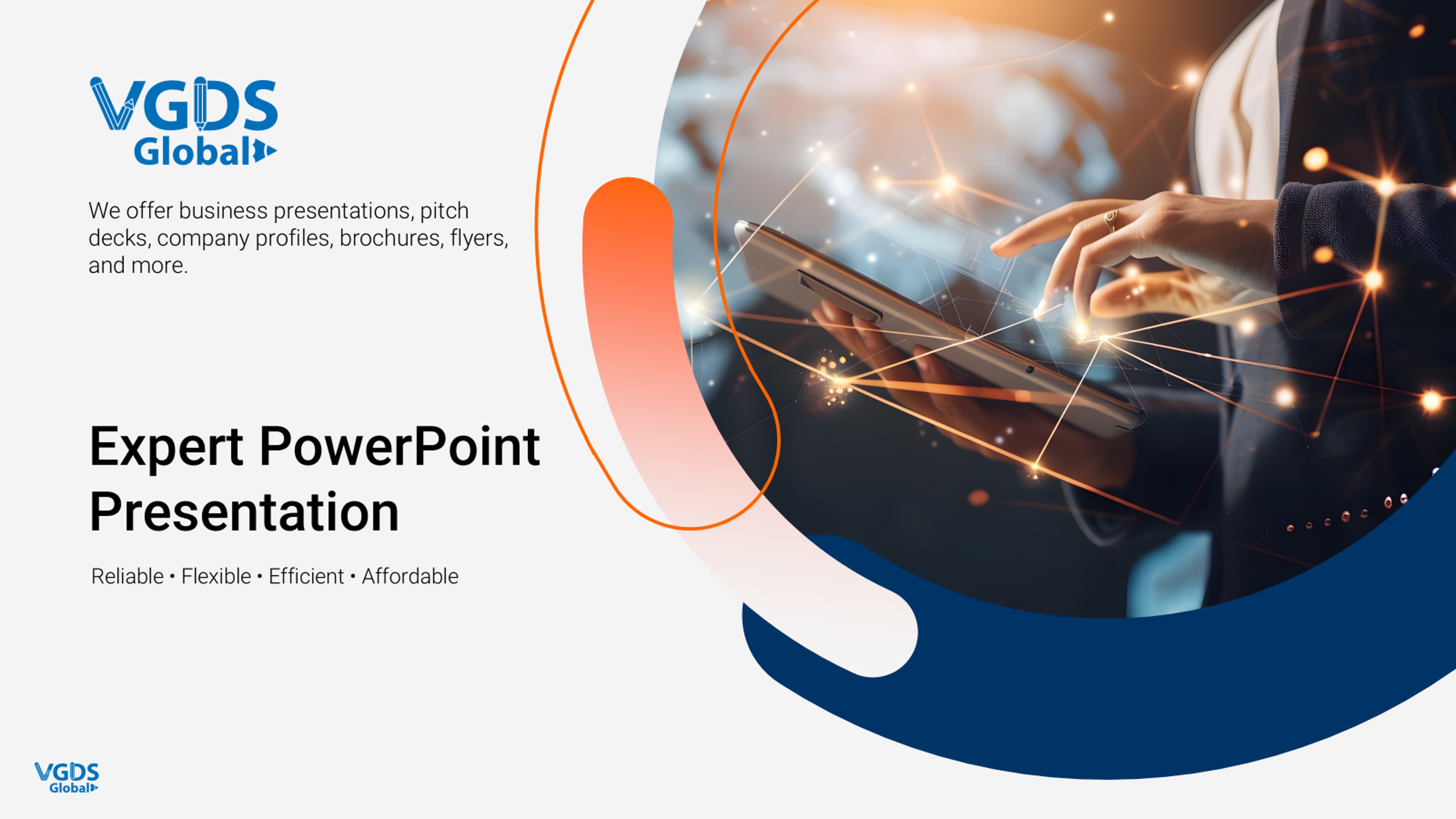 VGDS Global

We offer business presentations, pitch decks, company profiles, brochures, flyers, and more.

Expert PowerPoint Presentation

Reliable • Flexible • Efficient • Affordable

VGDS Global